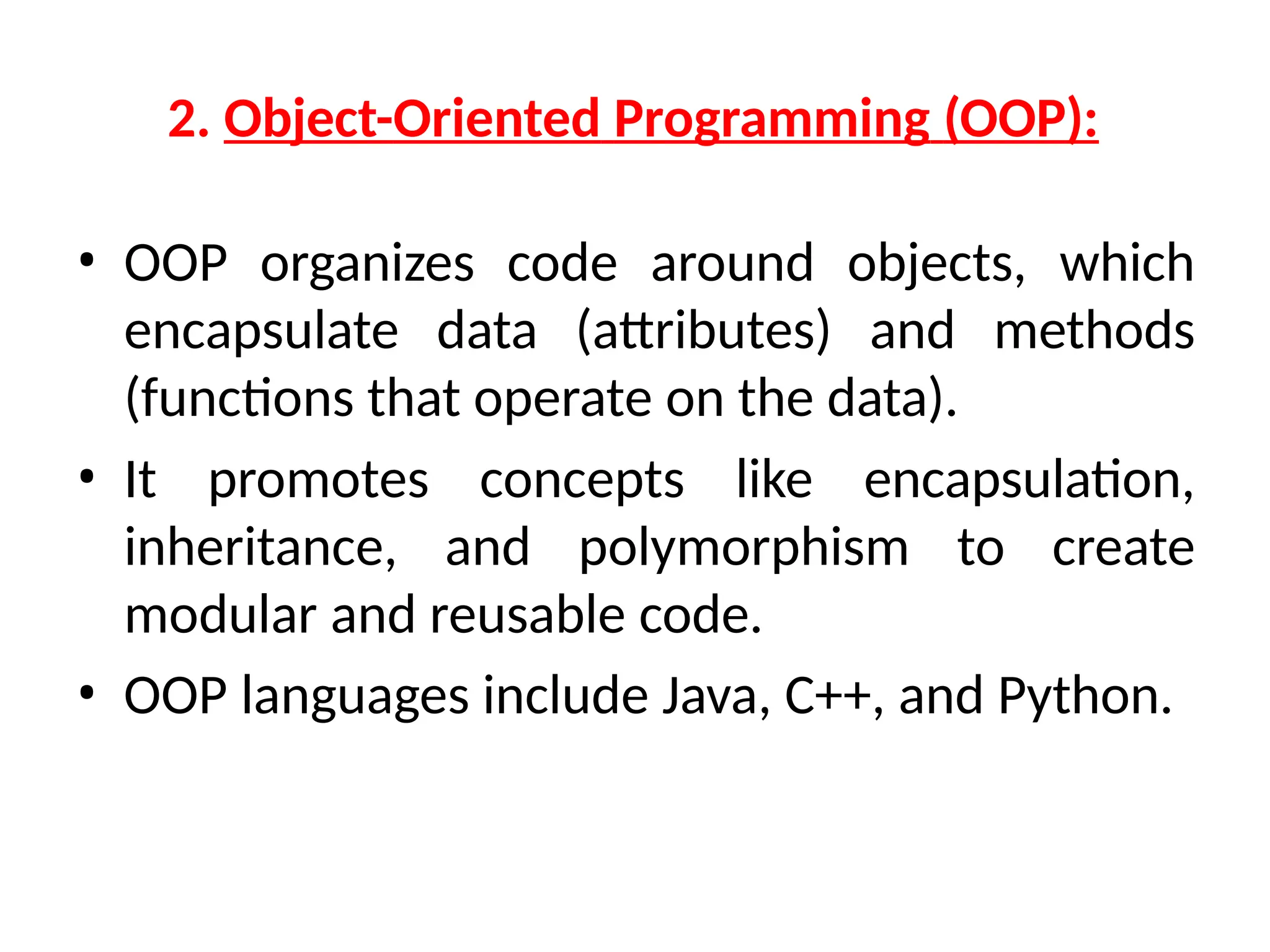 2. Object-Oriented Programming (OOP):

• OOP organizes code around objects, which encapsulate data (attributes) and methods (functions that operate on the data).

• It promotes concepts like encapsulation, inheritance, and polymorphism to create modular and reusable code.

• OOP languages include Java, C++, and Python.